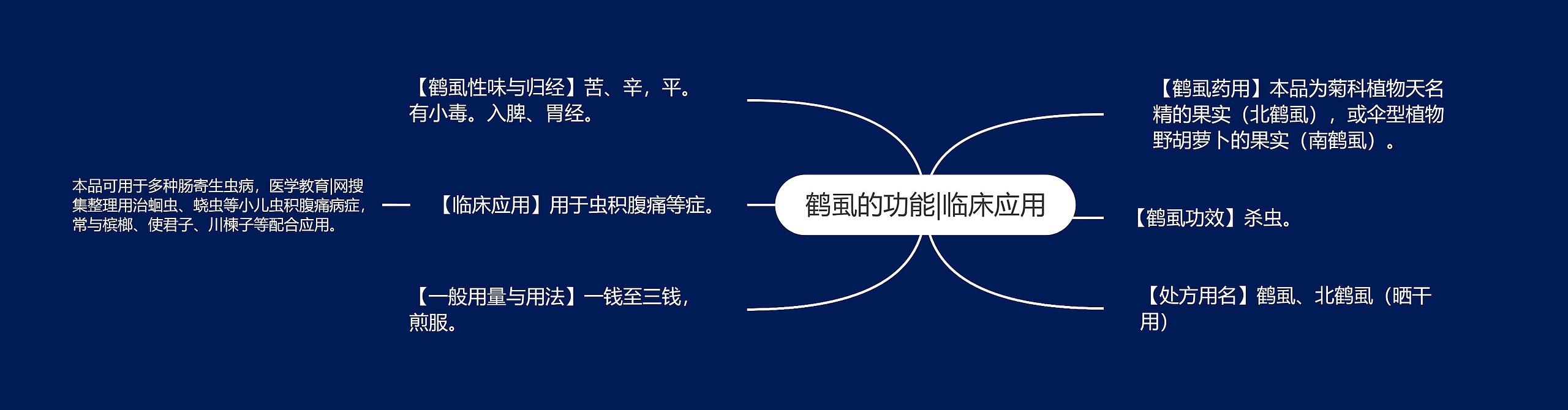 鹤虱的功能|临床应用

【鹤虱性味与归经】苦、辛，平。有小毒。入脾、胃经。

【临床应用】用于虫积腹痛等症。

本品可用于多种肠寄生虫病，医学教育|网搜集整理用治蛔虫、蛲虫等小儿虫积腹痛病症，常与槟榔、使君子、川楝子等配合应用。

【一般用量与用法】一钱至三钱，煎服。

【鹤虱药用】本品为菊科植物天名精的果实（北鹤虱），或伞型植物野胡萝卜的果实（南鹤虱）。

【鹤虱功效】杀虫。

【处方用名】鹤虱、北鹤虱（晒干用）